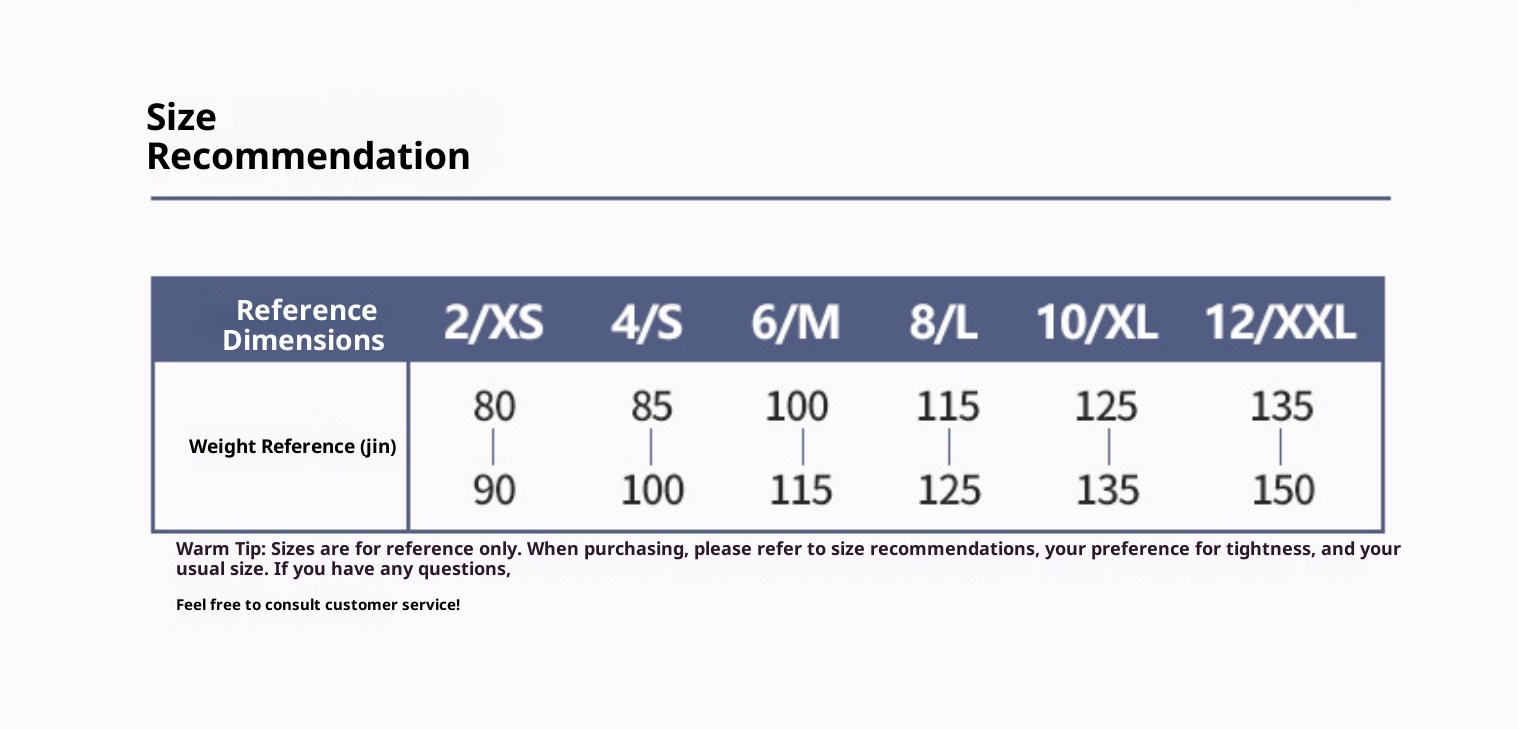 Size Recommendation

| Reference Dimensions | 2/XS | 4/S | 6/M | 8/L | 10/XL | 12/XXL |
|---|---|---|---|---|---|---|
| Weight Reference (jin) | 80 \| 90 | 85 \| 100 | 100 \| 115 | 115 \| 125 | 125 \| 135 | 135 \| 150 |

Warm Tip: Sizes are for reference only. When purchasing, please refer to size recommendations, your preference for tightness, and your usual size. If you have any questions,

Feel free to consult customer service!